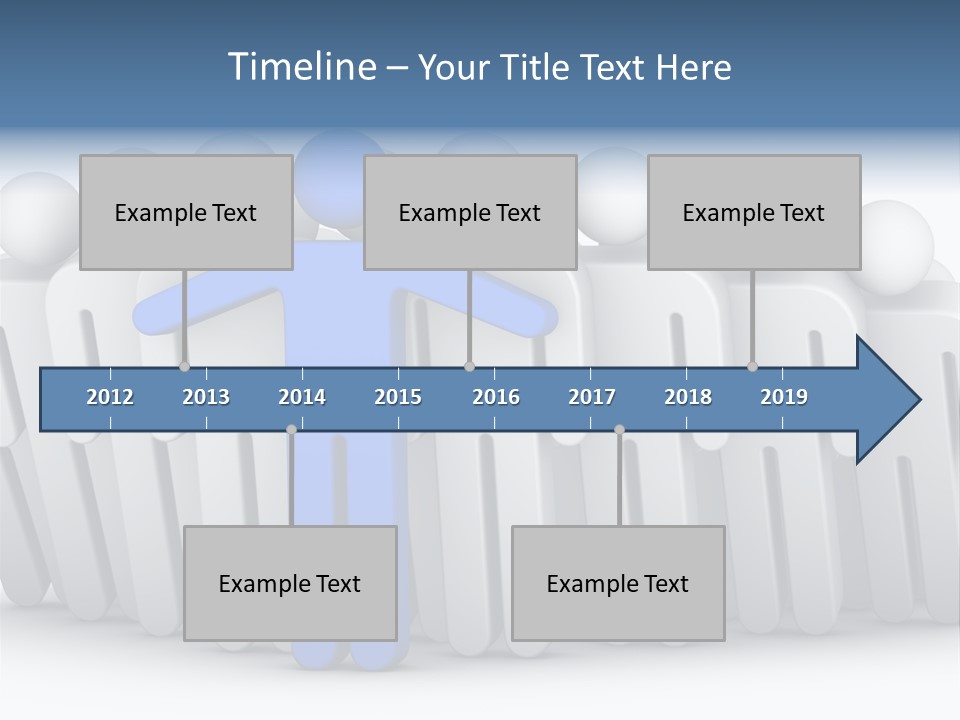 Timeline – Your Title Text Here

Example Text

Example Text

Example Text

2012 2013 2014 2015 2016 2017 2018 2019

Example Text

Example Text